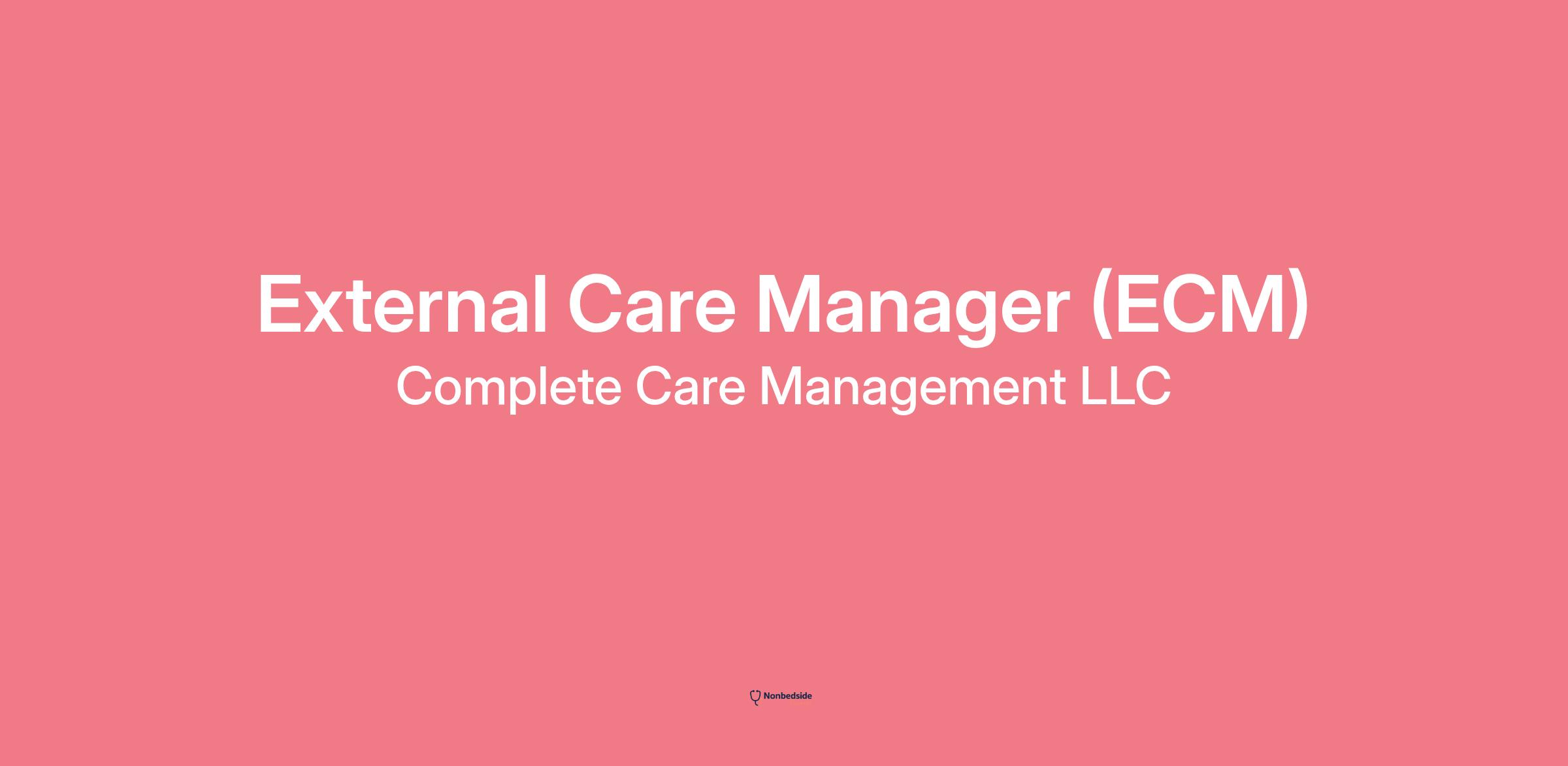 External Care Manager (ECM)

Complete Care Management LLC

Nonbedside